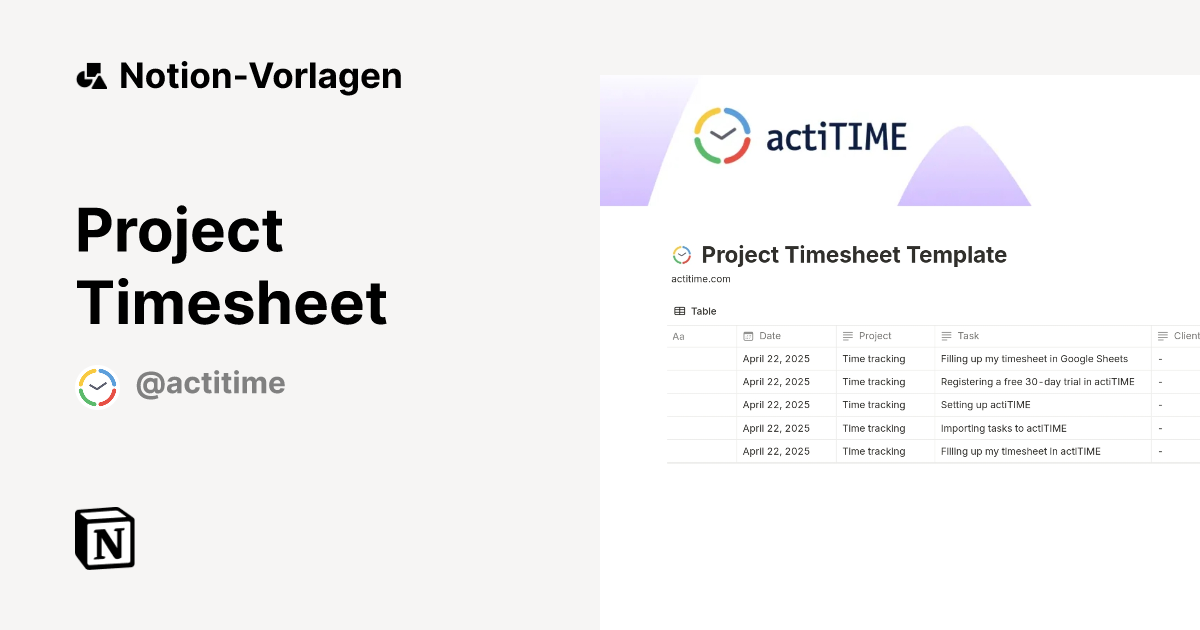 Notion-Vorlagen

Project Timesheet

@actitime

N

actiTIME

Project Timesheet Template

actitime.com

Table

| Aa | Date | Project | Task | Client |
|---|---|---|---|---|
| | April 22, 2025 | Time tracking | Filling up my timesheet in Google Sheets | - |
| | April 22, 2025 | Time tracking | Registering a free 30-day trial in actiTIME | - |
| | April 22, 2025 | Time tracking | Setting up actiTIME | - |
| | April 22, 2025 | Time tracking | Importing tasks to actiTIME | - |
| | April 22, 2025 | Time tracking | Filling up my timesheet in actiTIME | - |